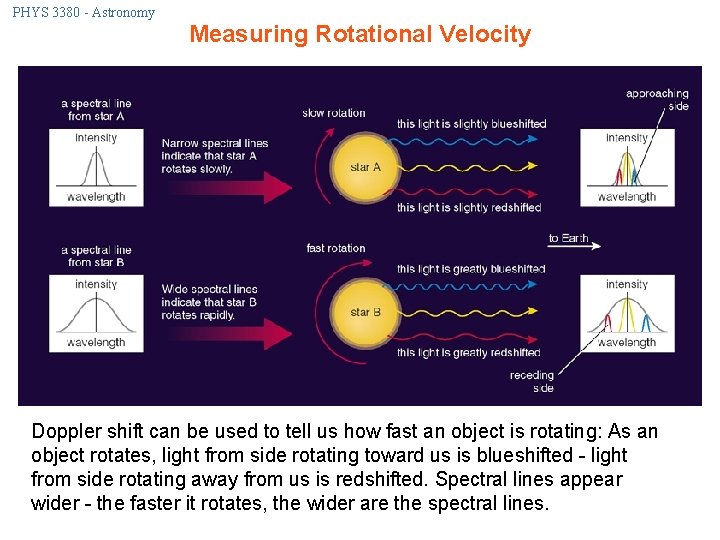 PHYS 3380 - Astronomy

Measuring Rotational Velocity

a spectral line from star A

intensity

wavelength

Narrow spectral lines indicate that star A rotates slowly.

slow rotation

star A

this light is slightly blueshifted

this light is slightly redshifted

approaching side

intensity

wavelength

to Earth

a spectral line from star B

intensity

wavelength

Wide spectral lines indicate that star B rotates rapidly.

fast rotation

star B

this light is greatly blueshifted

this light is greatly redshifted

intensity

wavelength

receding side

Doppler shift can be used to tell us how fast an object is rotating: As an object rotates, light from side rotating toward us is blueshifted - light from side rotating away from us is redshifted. Spectral lines appear wider - the faster it rotates, the wider are the spectral lines.